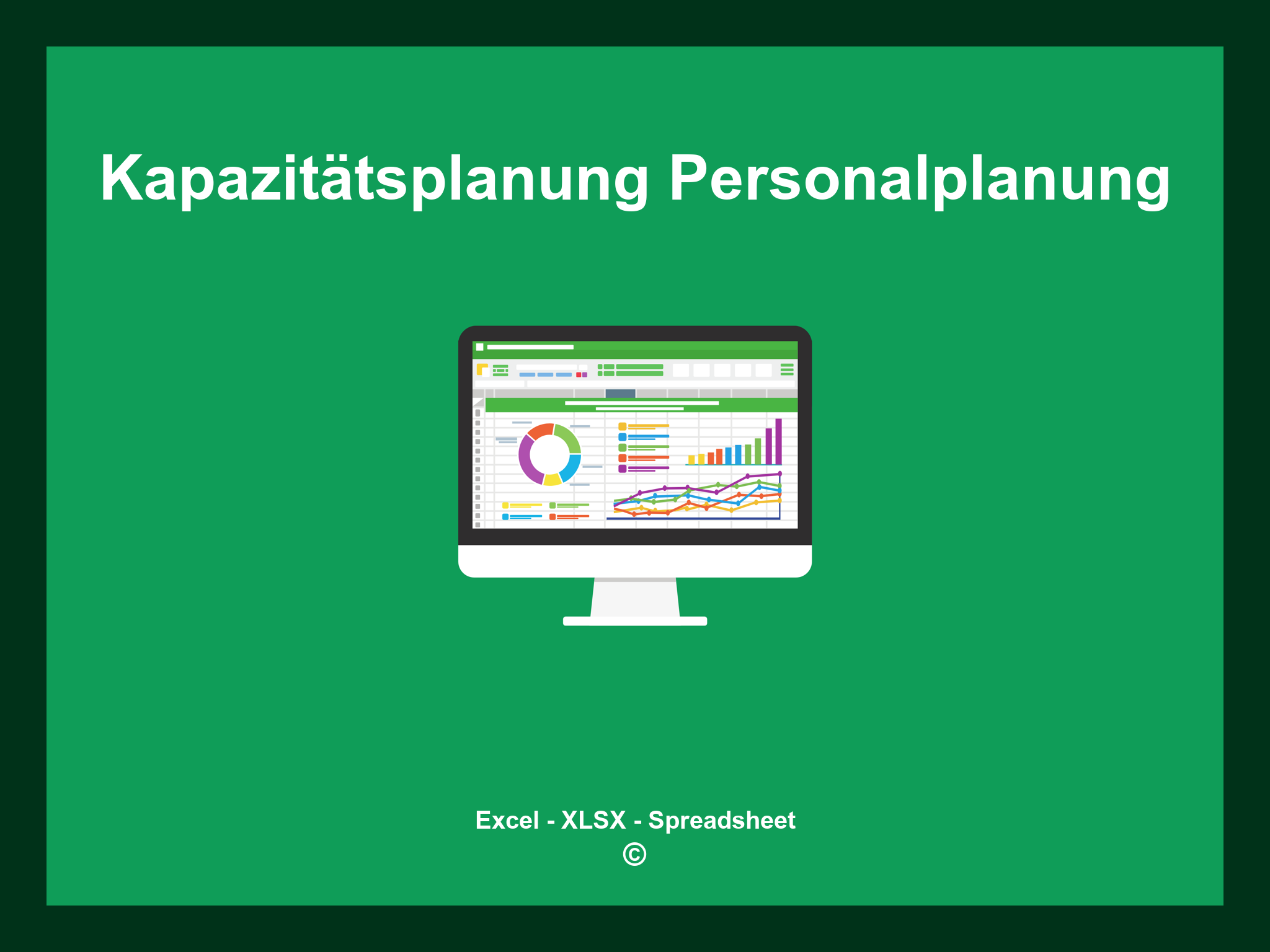 Kapazitätsplanung Personalplanung

Excel - XLSX - Spreadsheet
©